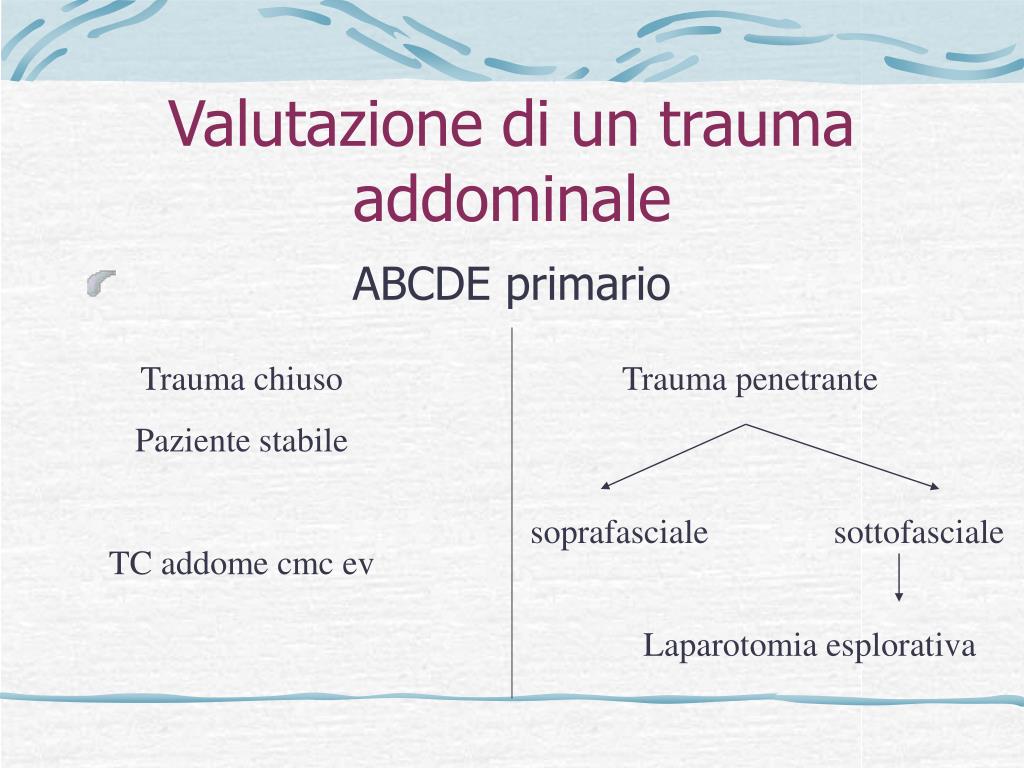 Valutazione di un trauma addominale

ABCDE primario

Trauma chiuso

Paziente stabile

TC addome cmc ev

Trauma penetrante

soprafasciale

sottofasciale

Laparotomia esplorativa